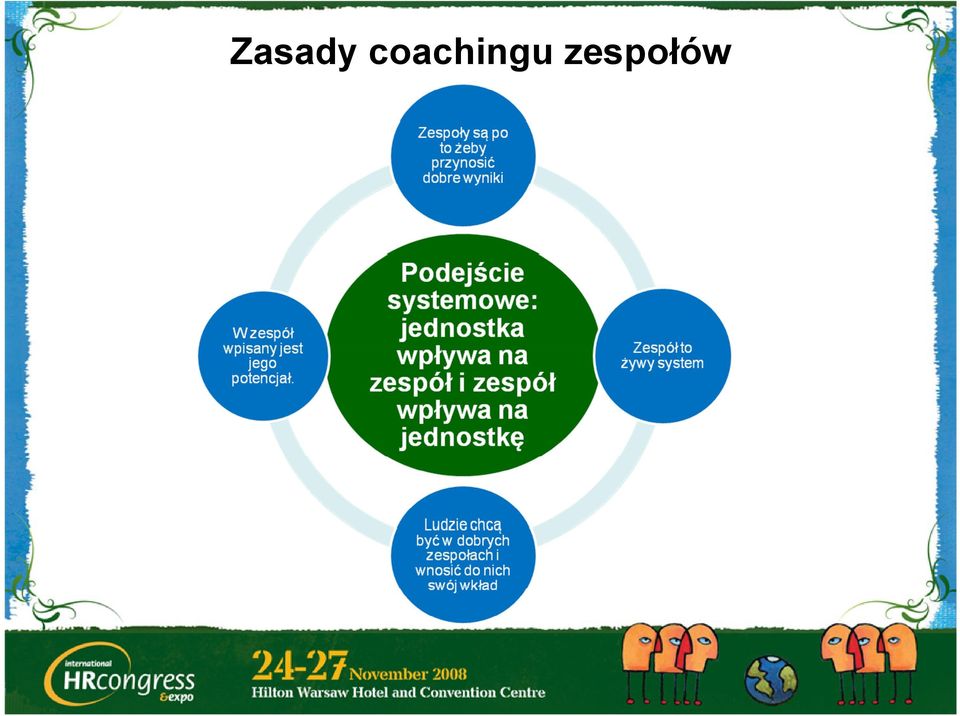 Zasady coachingu zespołów

Zespoły są po to żeby przynosić dobre wyniki

W zespół wpisany jest jego potencjał.

Podejście systemowe: jednostka wpływa na zespół i zespół wpływa na jednostkę

Zespół to żywy system

Ludzie chcą być w dobrych zespołach i wnosić do nich swój wkład

international HRcongress &expo

24-27 November 2008
Hilton Warsaw Hotel and Convention Centre